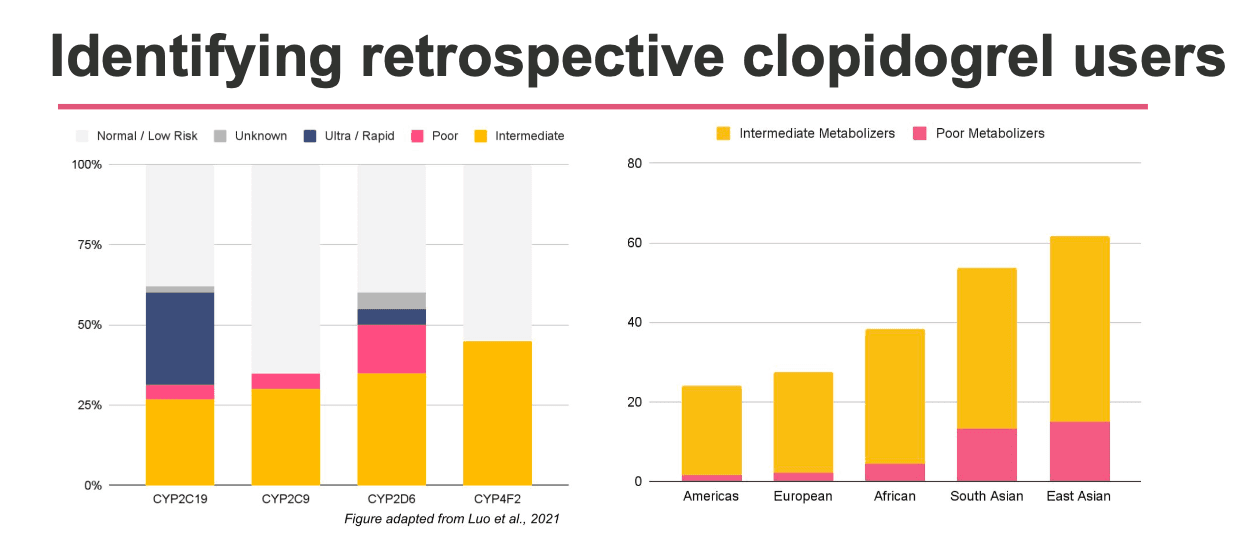 Identifying retrospective clopidogrel users

Normal / Low Risk  Unknown  Ultra / Rapid  Poor  Intermediate

100%
75%
50%
25%
0%

CYP2C19  CYP2C9  CYP2D6  CYP4F2

Figure adapted from Luo et al., 2021

Intermediate Metabolizers  Poor Metabolizers

80
60
40
20
0

Americas  European  African  South Asian  East Asian